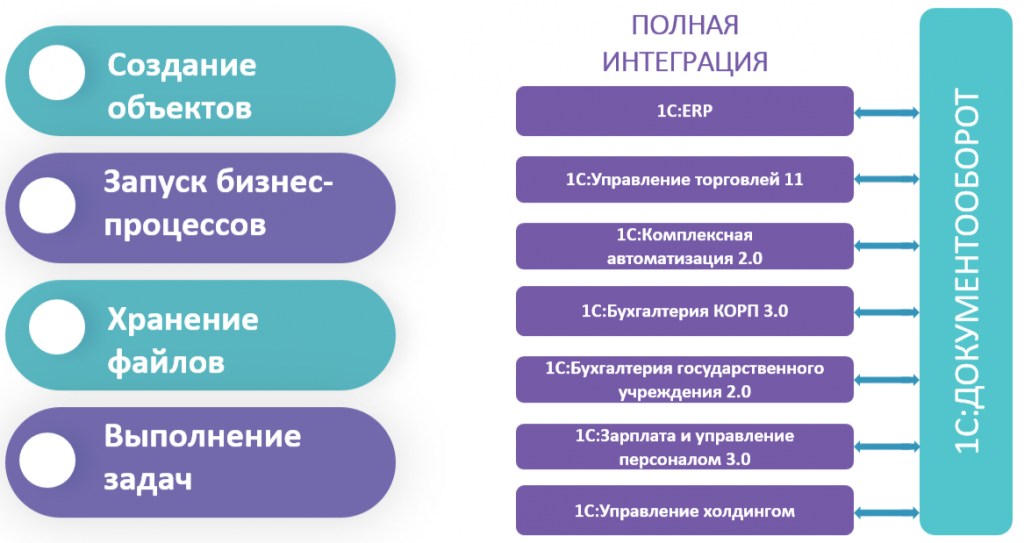 Создание объектов

Запуск бизнес-процессов

Хранение файлов

Выполнение задач

ПОЛНАЯ ИНТЕГРАЦИЯ

1С:ERP

1С:Управление торговлей 11

1С:Комплексная автоматизация 2.0

1С:Бухгалтерия КОРП 3.0

1С:Бухгалтерия государственного учреждения 2.0

1С:Зарплата и управление персоналом 3.0

1С:Управление холдингом

1С:ДОКУМЕНТООБОРОТ